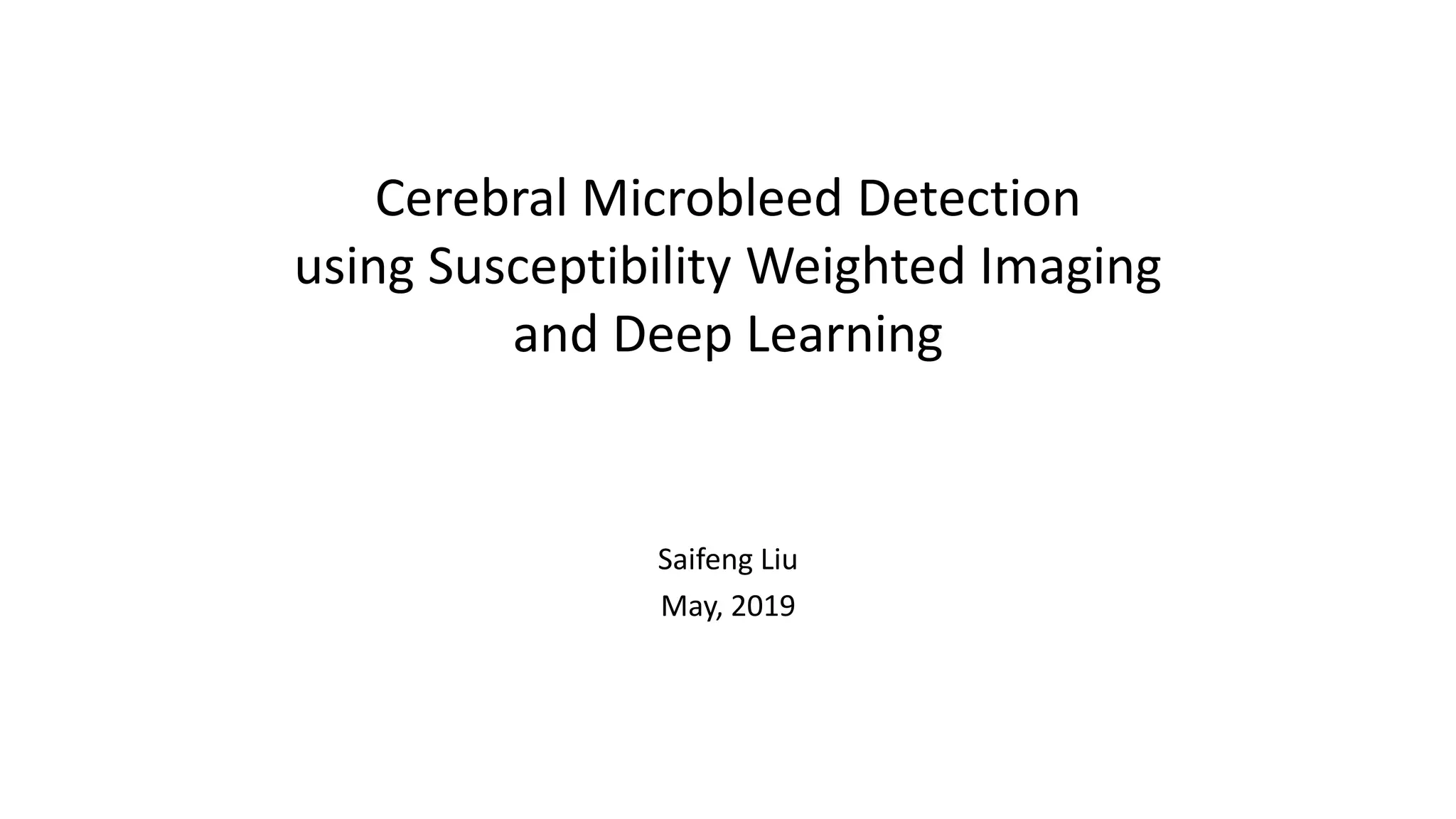 Cerebral Microbleed Detection using Susceptibility Weighted Imaging and Deep Learning

Saifeng Liu
May, 2019